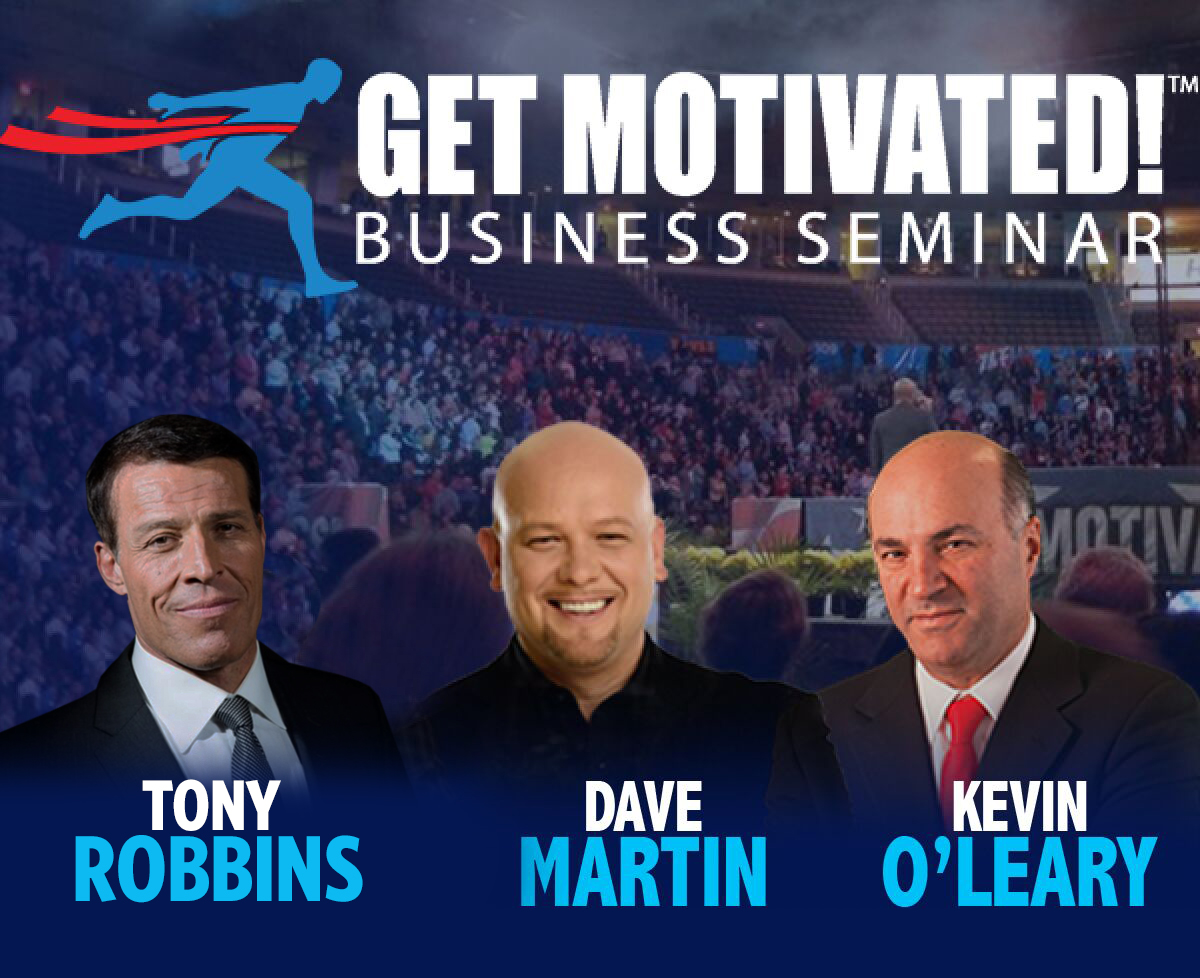 GET MOTIVATED!™
BUSINESS SEMINAR

MOTIVA

TONY
ROBBINS

DAVE
MARTIN

KEVIN
O'LEARY